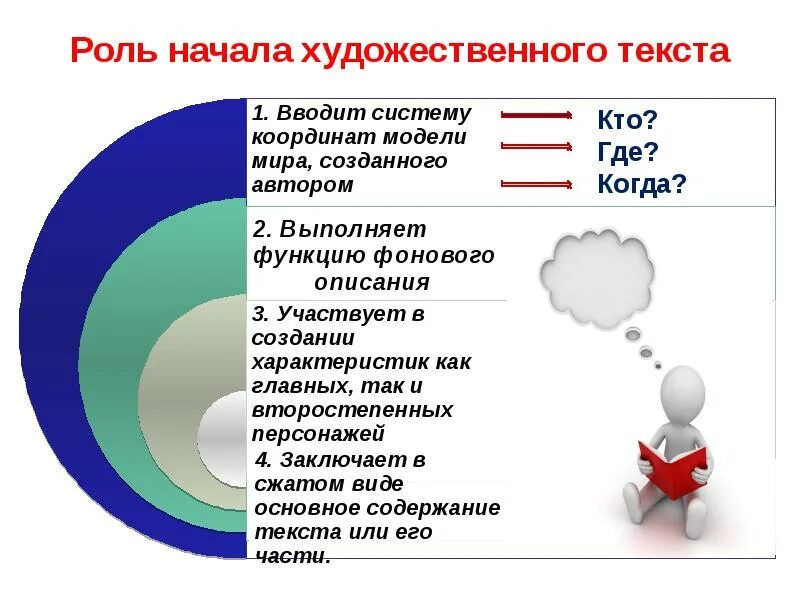 Роль начала художественного текста

1. Вводит систему координат модели мира, созданного автором

Кто?
Где?
Когда?

2. Выполняет функцию фонового описания

3. Участвует в создании характеристик как главных, так и второстепенных персонажей

4. Заключает в сжатом виде основное содержание текста или его части.